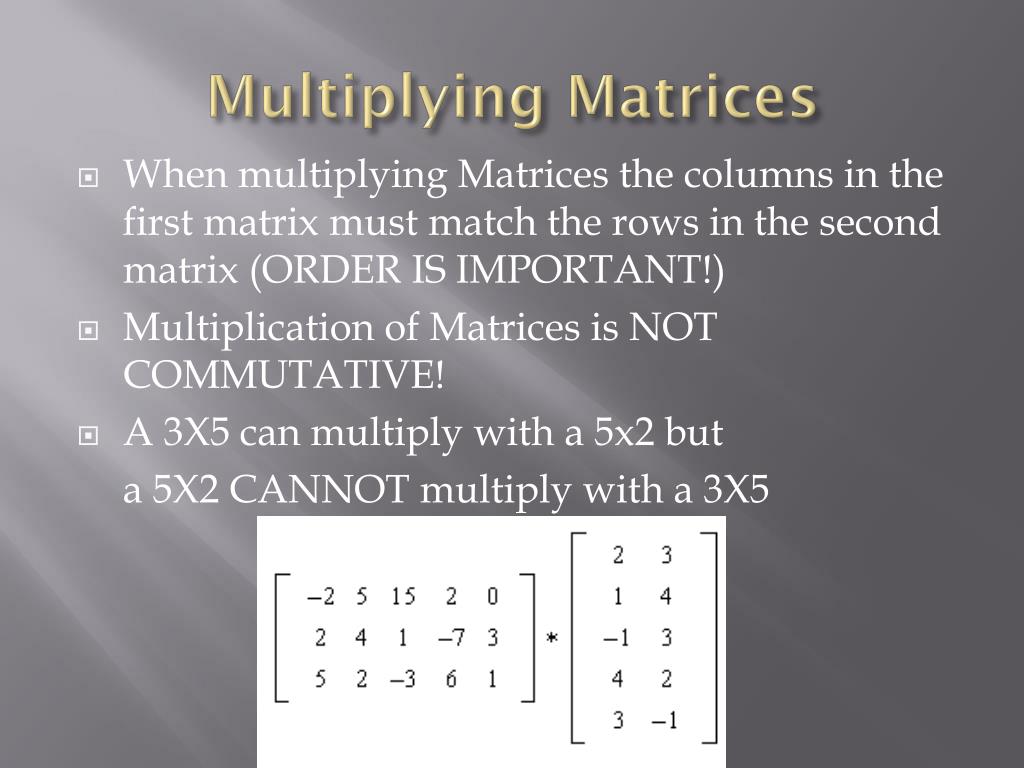 Multiplying Matrices

When multiplying Matrices the columns in the first matrix must match the rows in the second matrix (ORDER IS IMPORTANT!)

Multiplication of Matrices is NOT COMMUTATIVE!

A 3X5 can multiply with a 5x2 but

a 5X2 CANNOT multiply with a 3X5

$\begin{bmatrix} -2 & 5 & 15 & 2 & 0 \\ 2 & 4 & 1 & -7 & 3 \\ 5 & 2 & -3 & 6 & 1 \end{bmatrix} * \begin{bmatrix} 2 & 3 \\ 1 & 4 \\ -1 & 3 \\ 4 & 2 \\ 3 & -1 \end{bmatrix}$